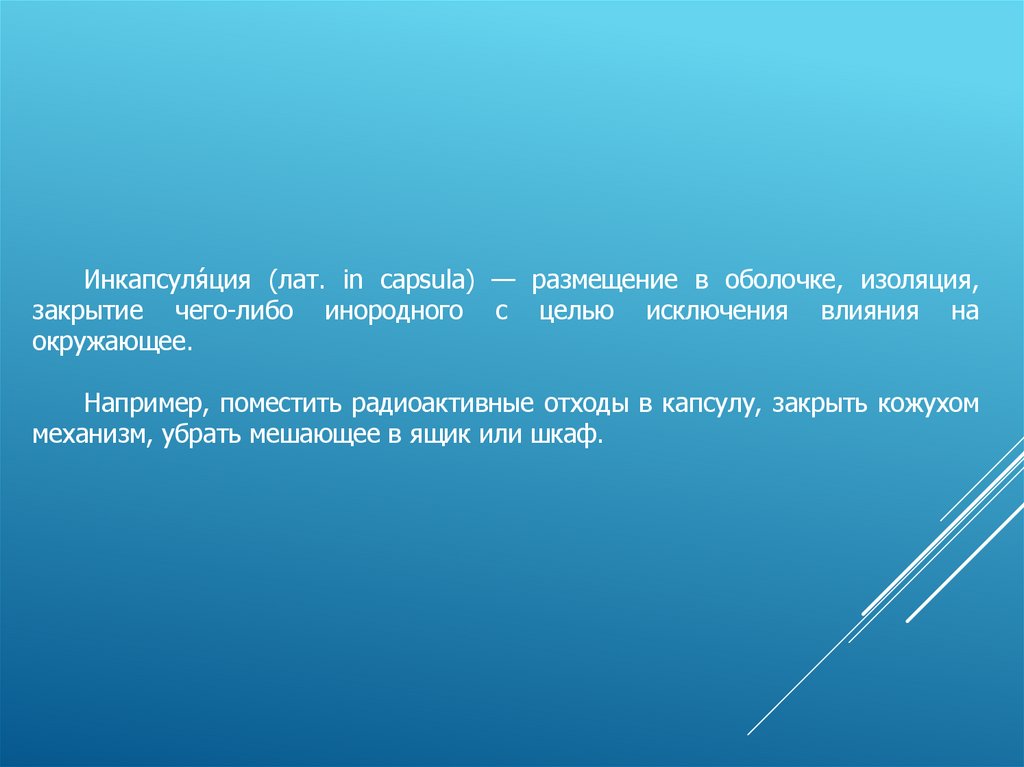 Инкапсуля́ция (лат. in capsula) — размещение в оболочке, изоляция, закрытие чего-либо инородного с целью исключения влияния на окружающее.

Например, поместить радиоактивные отходы в капсулу, закрыть кожухом механизм, убрать мешающее в ящик или шкаф.